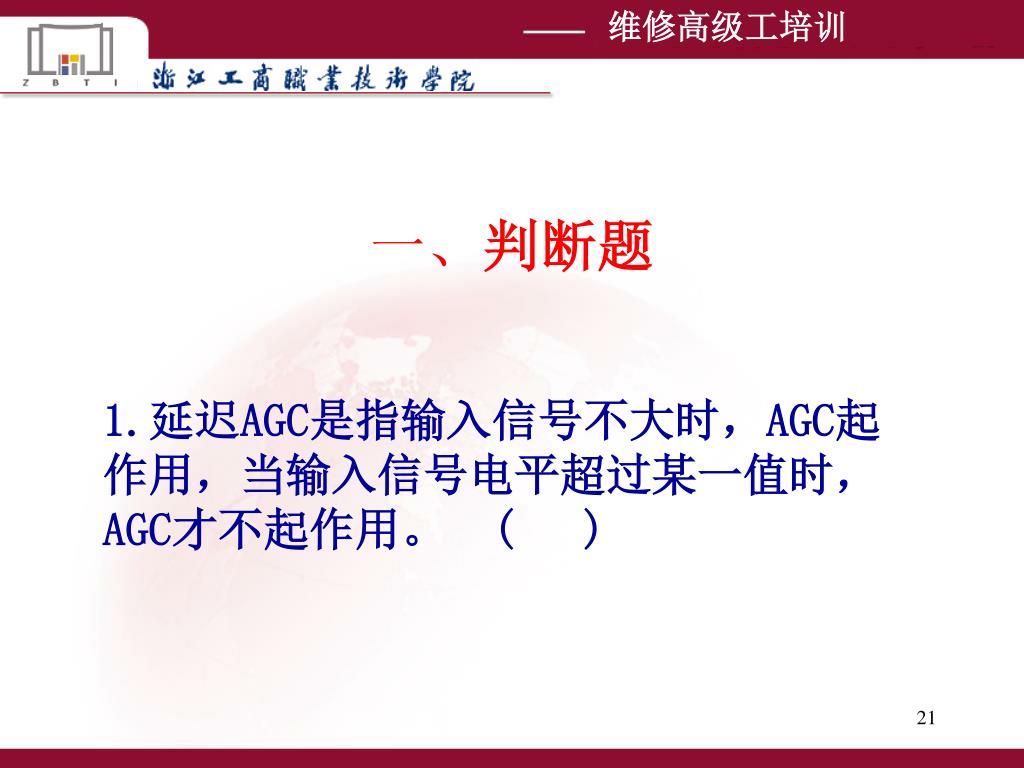 —— 维修高级工培训

Z B T I

浙江工商職業技術學院

一、判断题

1.延迟AGC是指输入信号不大时，AGC起作用，当输入信号电平超过某一值时，AGC才不起作用。 (    )

21